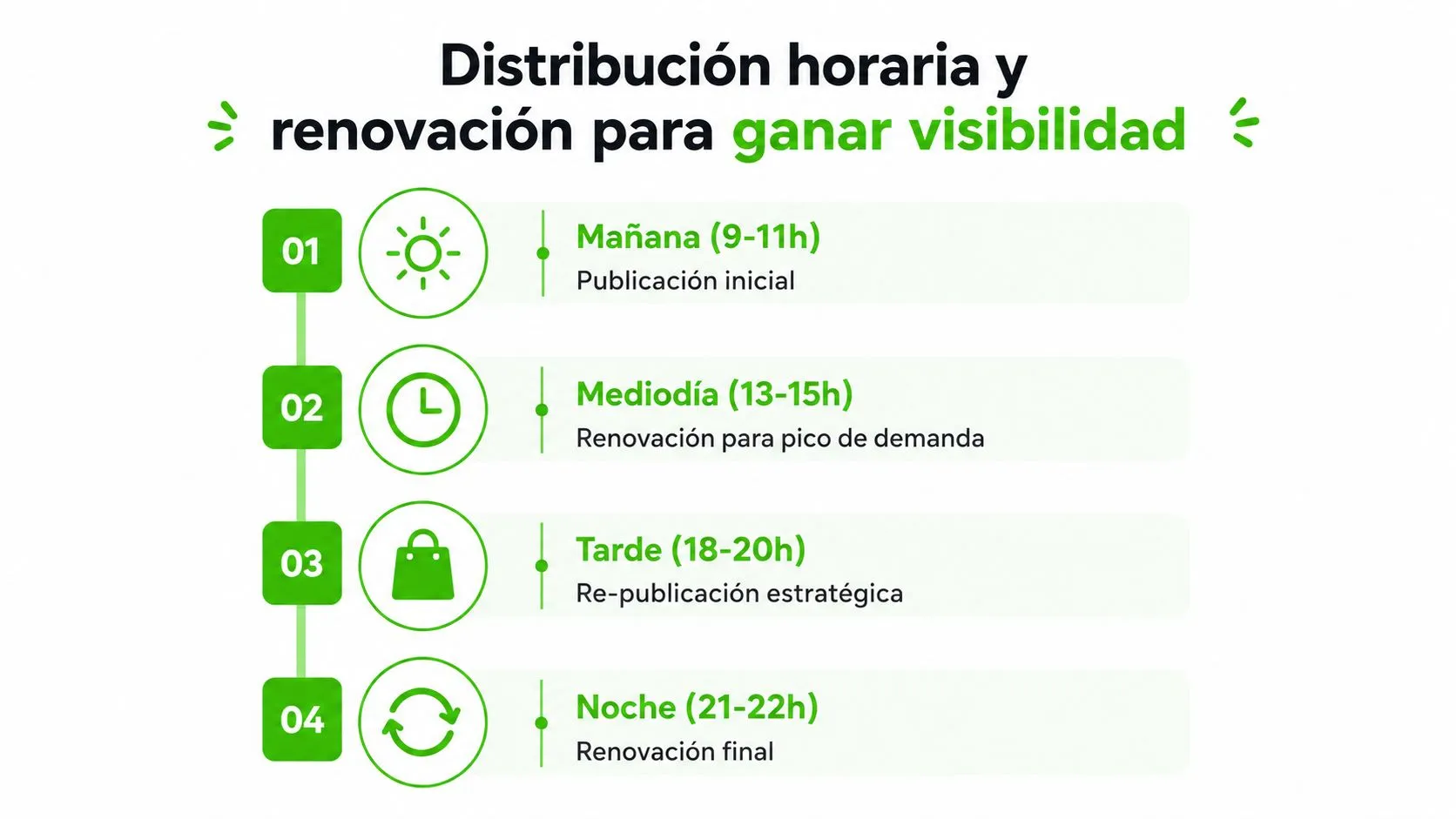 Distribución horaria y renovación para ganar visibilidad

01
Mañana (9-11h)
Publicación inicial

02
Mediodía (13-15h)
Renovación para pico de demanda

03
Tarde (18-20h)
Re-publicación estratégica

04
Noche (21-22h)
Renovación final